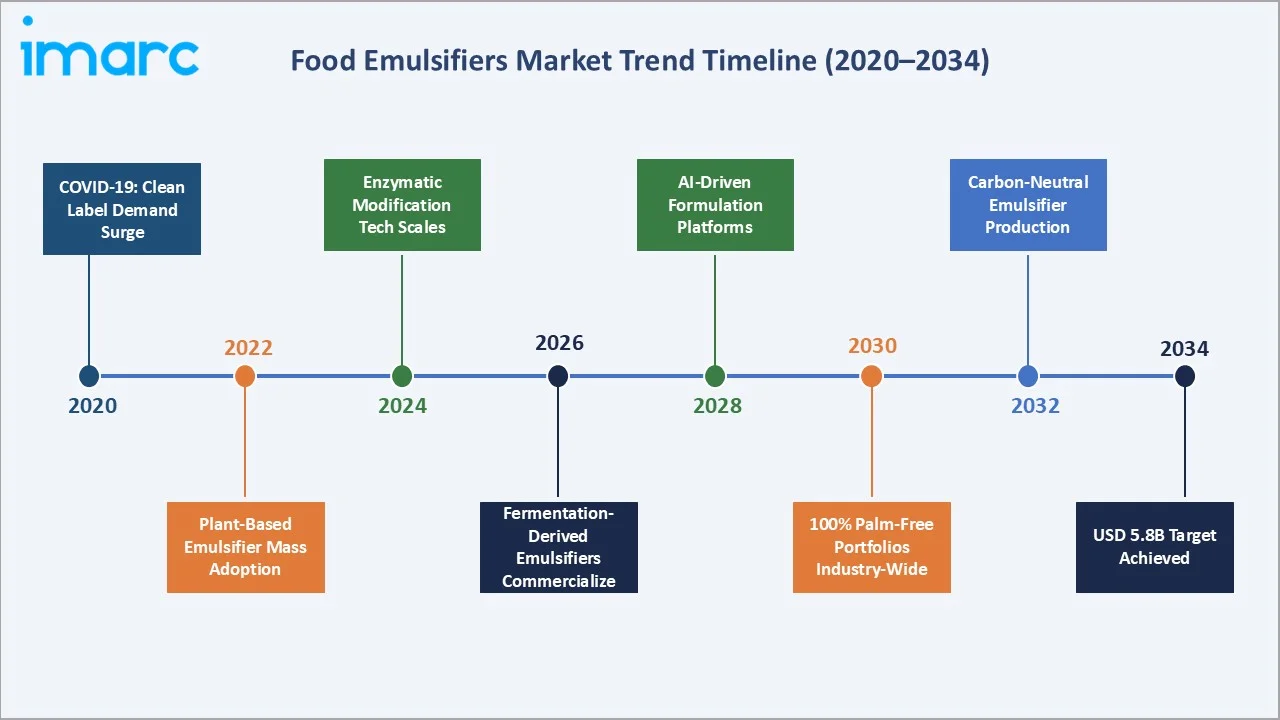 imarc

Food Emulsifiers Market Trend Timeline (2020–2034)

COVID-19: Clean Label Demand Surge

2020

2022

Plant-Based Emulsifier Mass Adoption

Enzymatic Modification Tech Scales

2024

2026

Fermentation-Derived Emulsifiers Commercialize

AI-Driven Formulation Platforms

2028

2030

100% Palm-Free Portfolios Industry-Wide

Carbon-Neutral Emulsifier Production

2032

2034

USD 5.8B Target Achieved